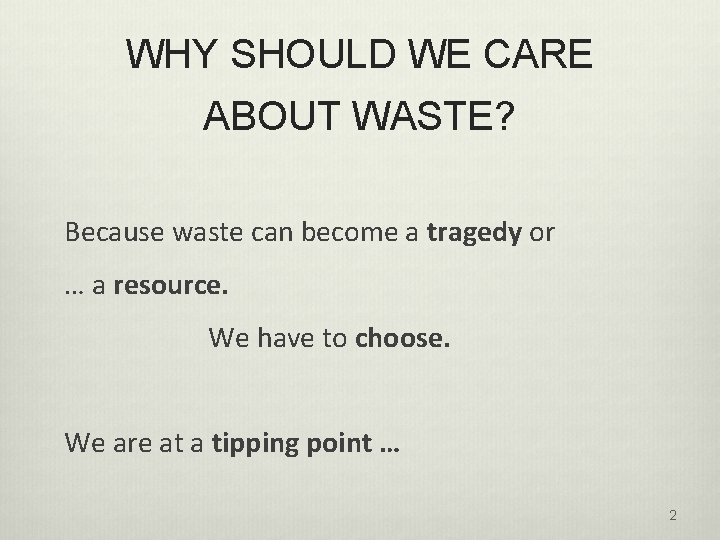 WHY SHOULD WE CARE ABOUT WASTE?

Because waste can become a tragedy or

… a resource.

We have to choose.

We are at a tipping point …

2